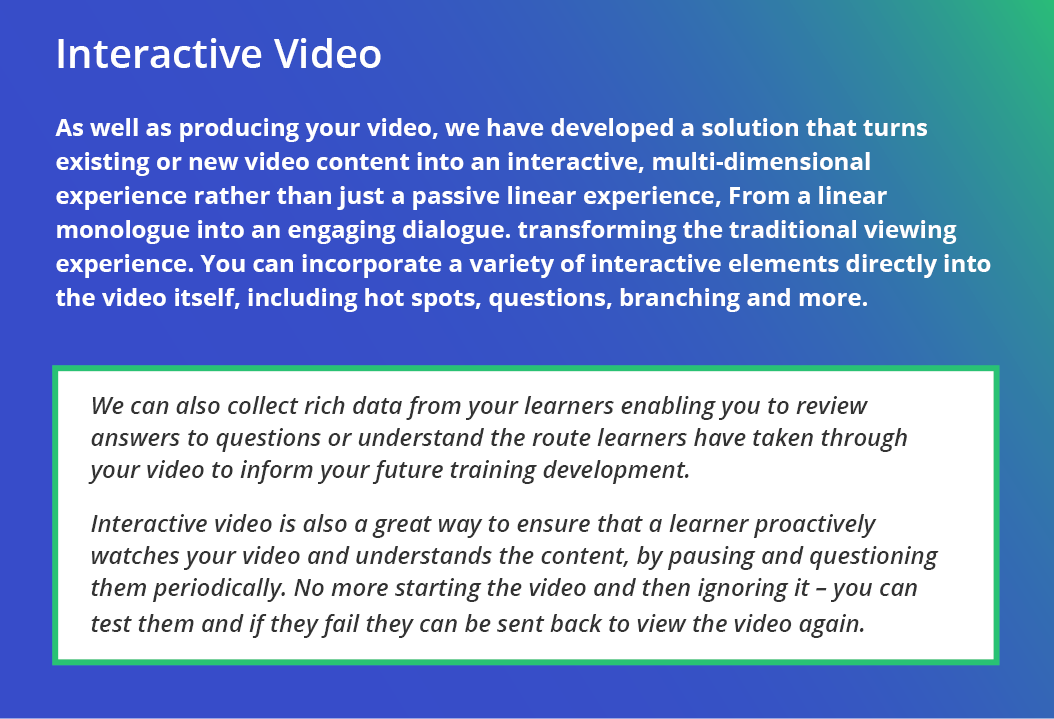 Interactive Video

As well as producing your video, we have developed a solution that turns existing or new video content into an interactive, multi-dimensional experience rather than just a passive linear experience, From a linear monologue into an engaging dialogue. transforming the traditional viewing experience. You can incorporate a variety of interactive elements directly into the video itself, including hot spots, questions, branching and more.

We can also collect rich data from your learners enabling you to review answers to questions or understand the route learners have taken through your video to inform your future training development.

Interactive video is also a great way to ensure that a learner proactively watches your video and understands the content, by pausing and questioning them periodically. No more starting the video and then ignoring it – you can test them and if they fail they can be sent back to view the video again.